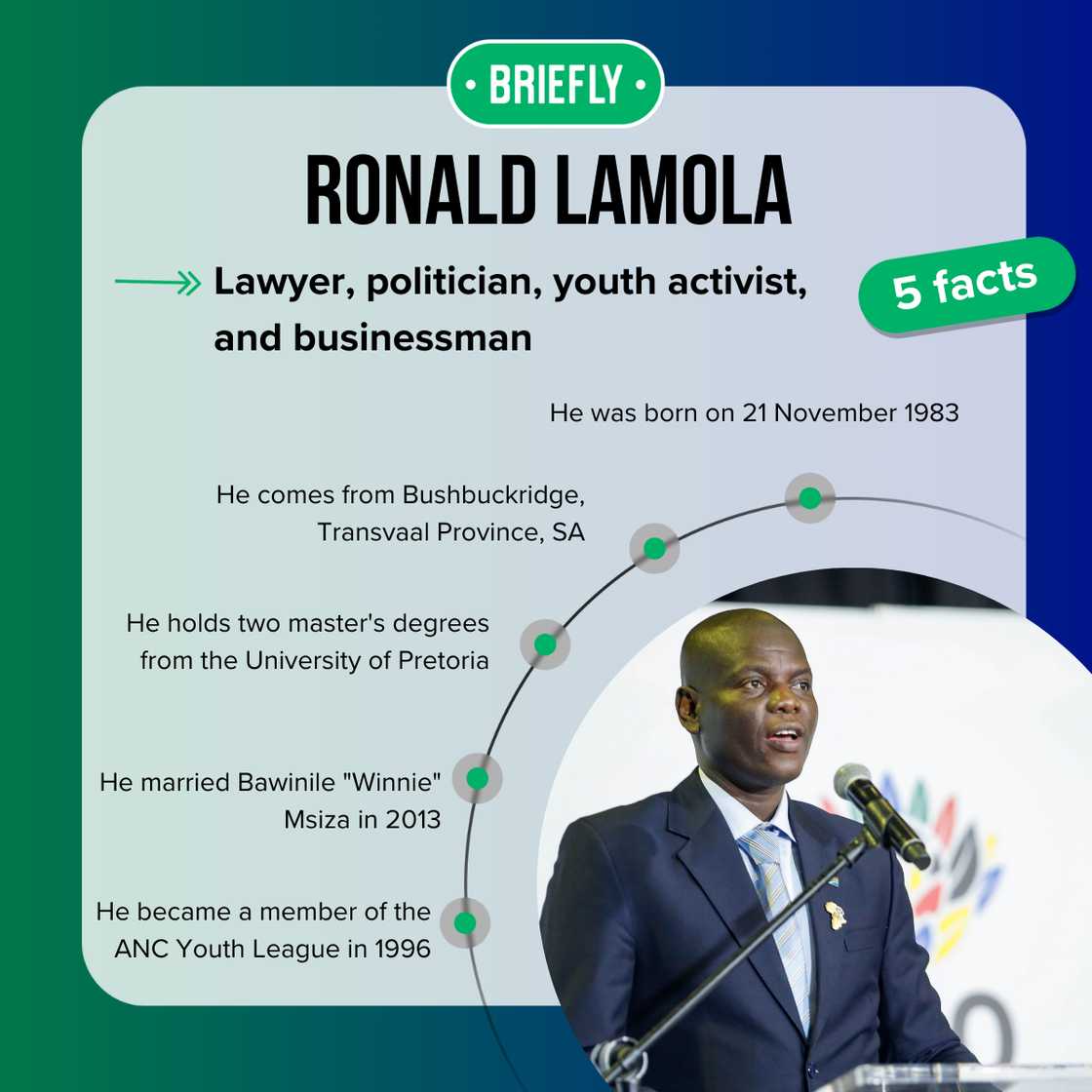 • BRIEFLY •

RONALD LAMOLA

Lawyer, politician, youth activist, and businessman

5 facts

He was born on 21 November 1983

He comes from Bushbuckridge, Transvaal Province, SA

He holds two master's degrees from the University of Pretoria

He married Bawinile "Winnie" Msiza in 2013

He became a member of the ANC Youth League in 1996